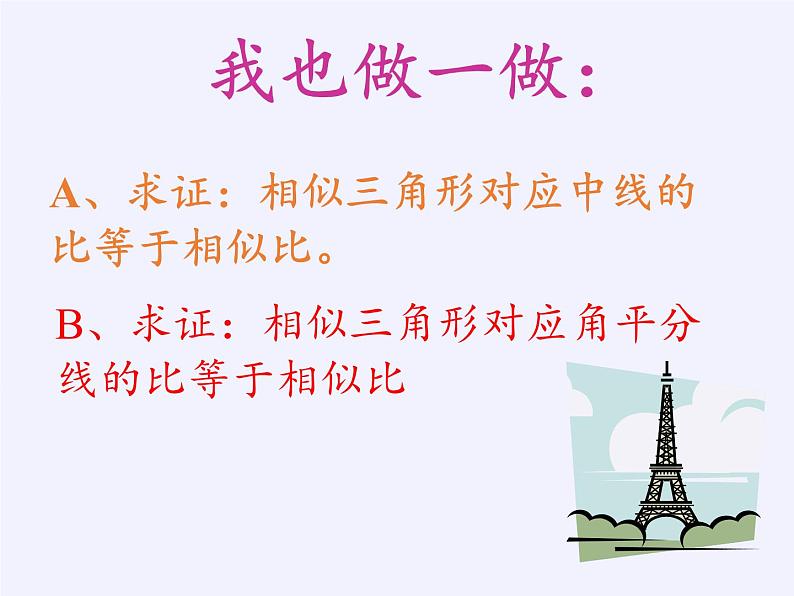 我也做一做：

A、求证：相似三角形对应中线的比等于相似比。

B、求证：相似三角形对应角平分线的比等于相似比